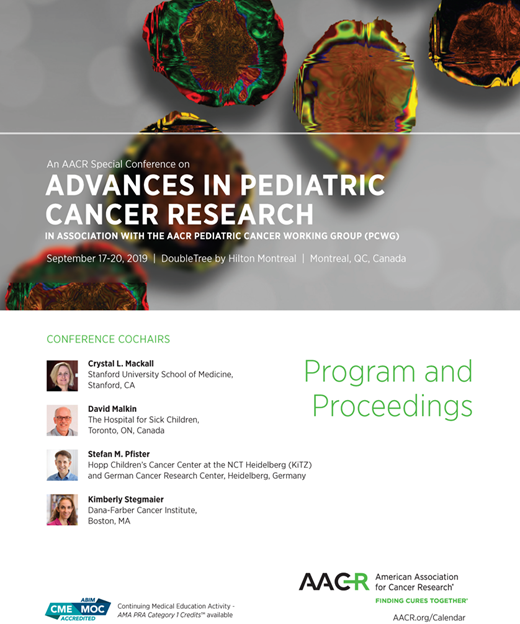 An AACR Special Conference on
ADVANCES IN PEDIATRIC CANCER RESEARCH
IN ASSOCIATION WITH THE AACR PEDIATRIC CANCER WORKING GROUP (PCWG)

September 17-20, 2019 | DoubleTree by Hilton Montreal | Montreal, QC, Canada

CONFERENCE COCHAIRS

Crystal L. Mackall
Stanford University School of Medicine, Stanford, CA

David Malkin
The Hospital for Sick Children, Toronto, ON, Canada

Stefan M. Pfister
Hopp Children's Cancer Center at the NCT Heidelberg (KiTZ) and German Cancer Research Center, Heidelberg, Germany

Kimberly Stegmaier
Dana-Farber Cancer Institute, Boston, MA

Program and Proceedings

ABIM
CME MOC
ACCREDITED

Continuing Medical Education Activity - AMA PRA Category 1 Credits™ available

AACR American Association for Cancer Research®
FINDING CURES TOGETHER®

AACR.org/Calendar